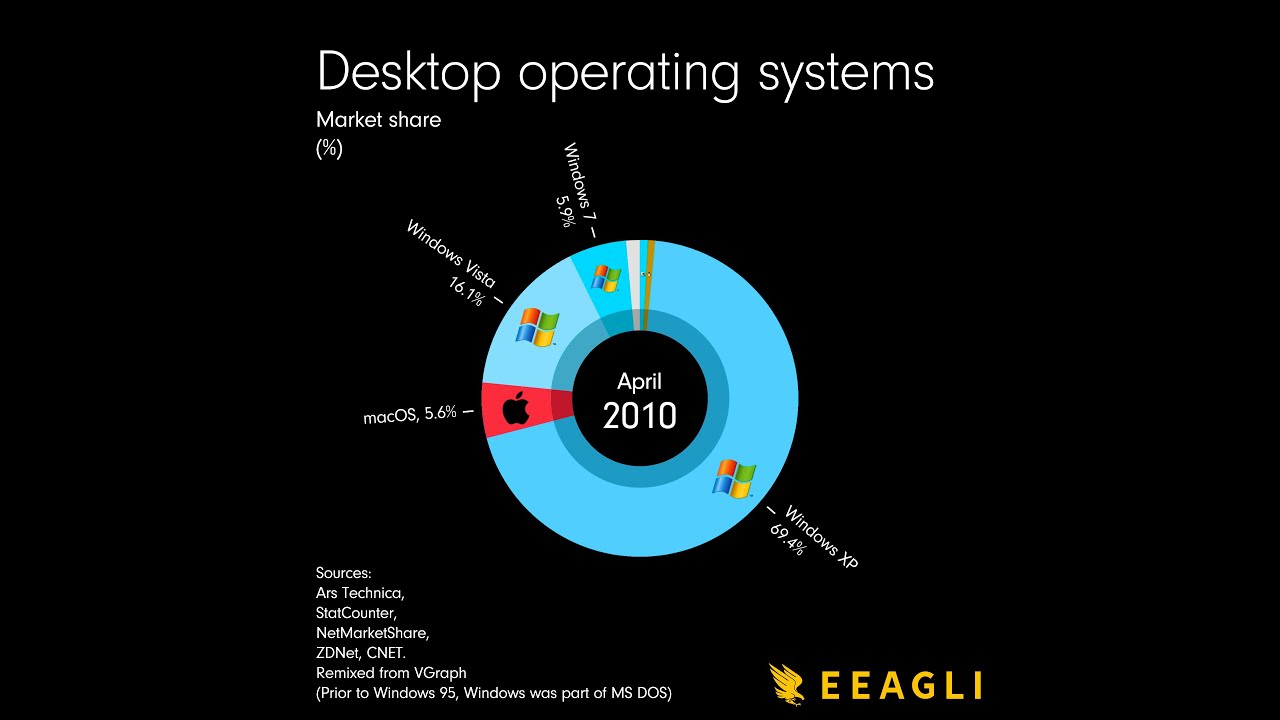 Desktop operating systems
Market share
(%)

Windows 7
5.9%

Windows Vista
16.1%

macOS, 5.6%

April
2010

Windows XP
69.4%

Sources:
Ars Technica,
StatCounter,
NetMarketShare,
ZDNet, CNET.
Remixed from VGraph
(Prior to Windows 95, Windows was part of MS DOS)

EEAGLI